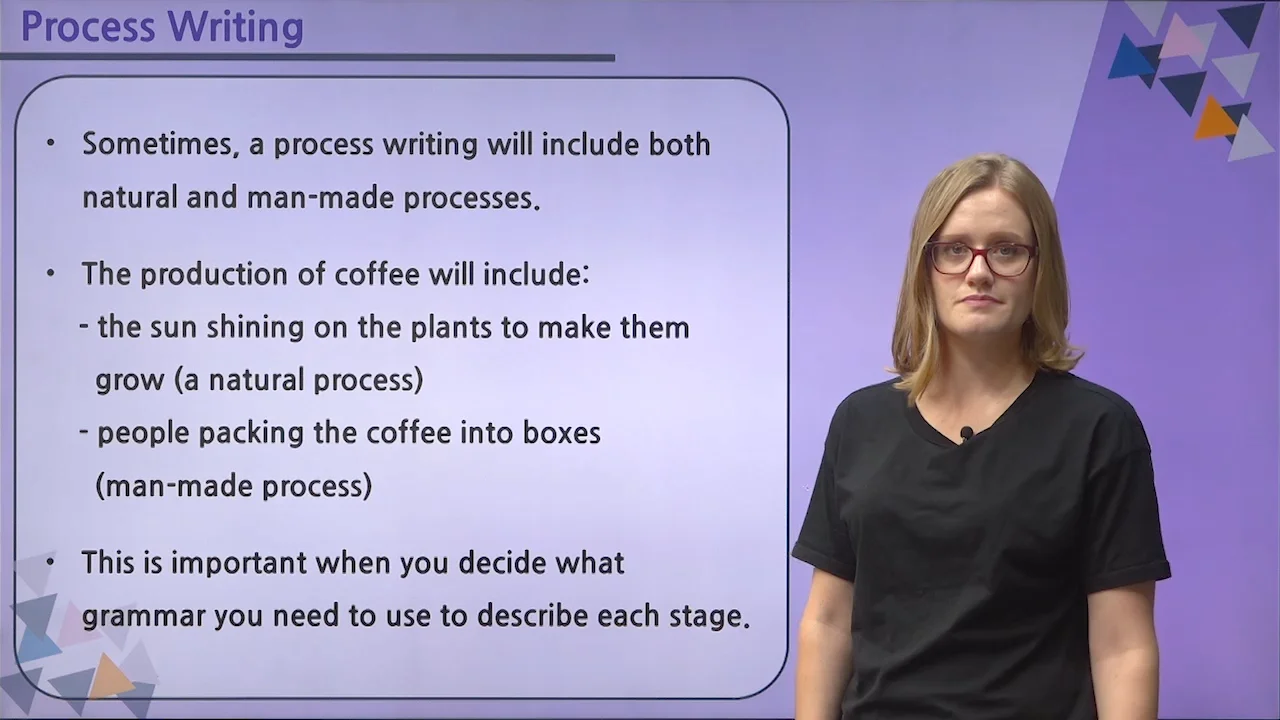 Process Writing

• Sometimes, a process writing will include both natural and man-made processes.

• The production of coffee will include:
- the sun shining on the plants to make them grow (a natural process)
- people packing the coffee into boxes (man-made process)

• This is important when you decide what grammar you need to use to describe each stage.